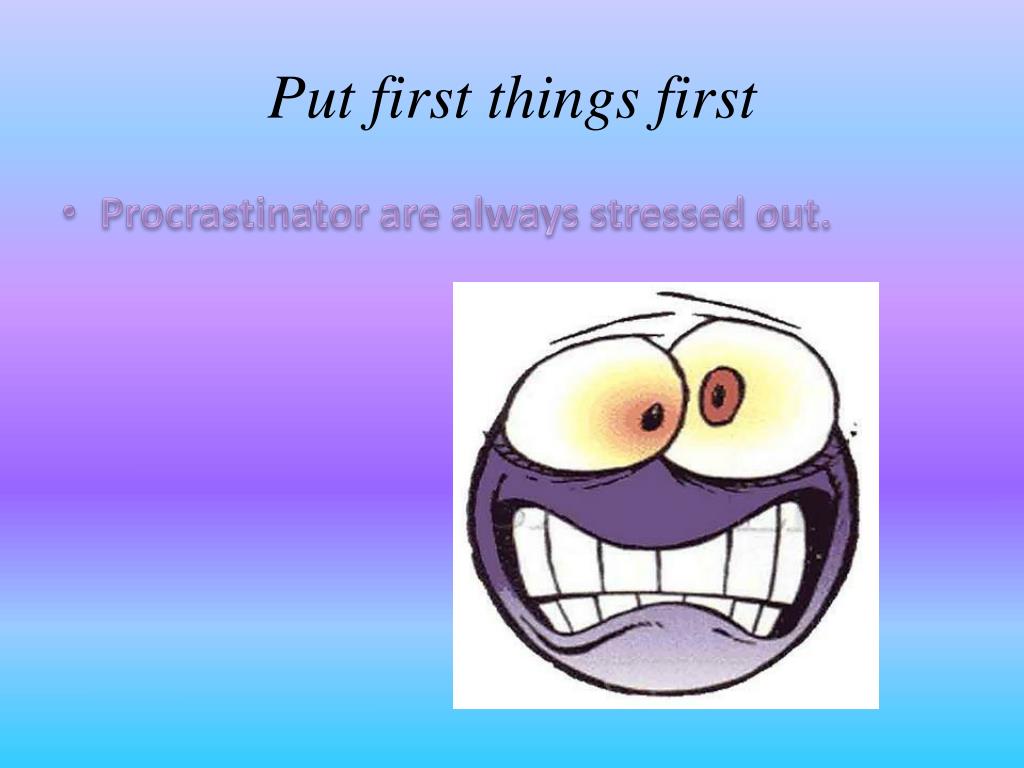 Put first things first

• Procrastinator are always stressed out.